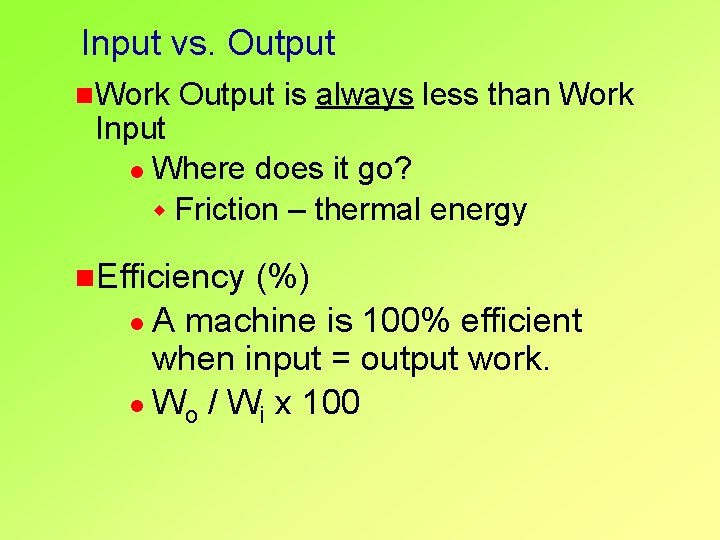 Input vs. Output

Work Output is always less than Work Input

Where does it go?

Friction – thermal energy

Efficiency (%)

A machine is 100% efficient when input = output work.

$W_o$ / $W_i$ x 100